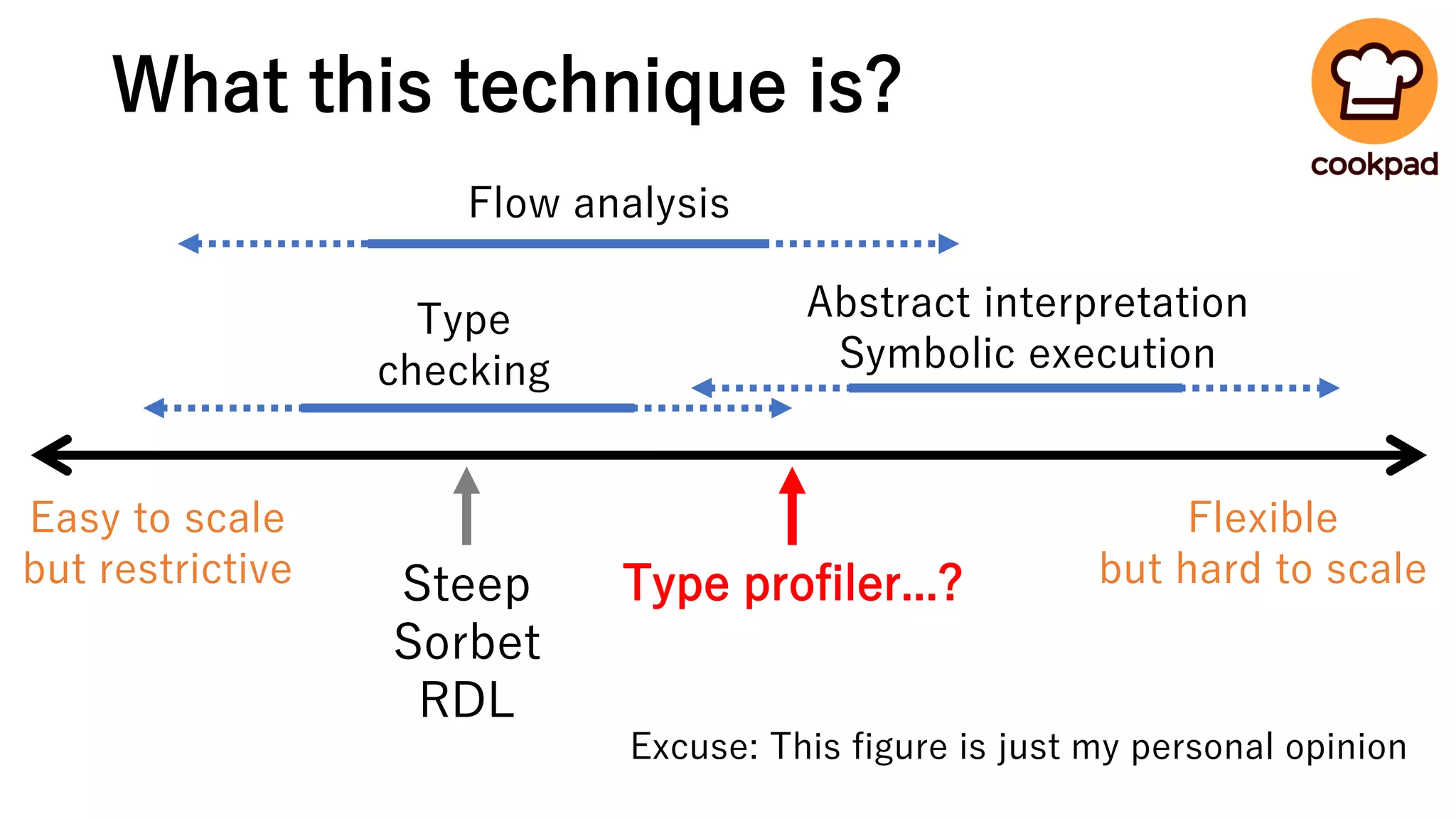 What this technique is?

cookpad

Flow analysis

Type checking

Abstract interpretation
Symbolic execution

Easy to scale
but restrictive

Steep
Sorbet
RDL

Type profiler...?

Flexible
but hard to scale

Excuse: This figure is just my personal opinion